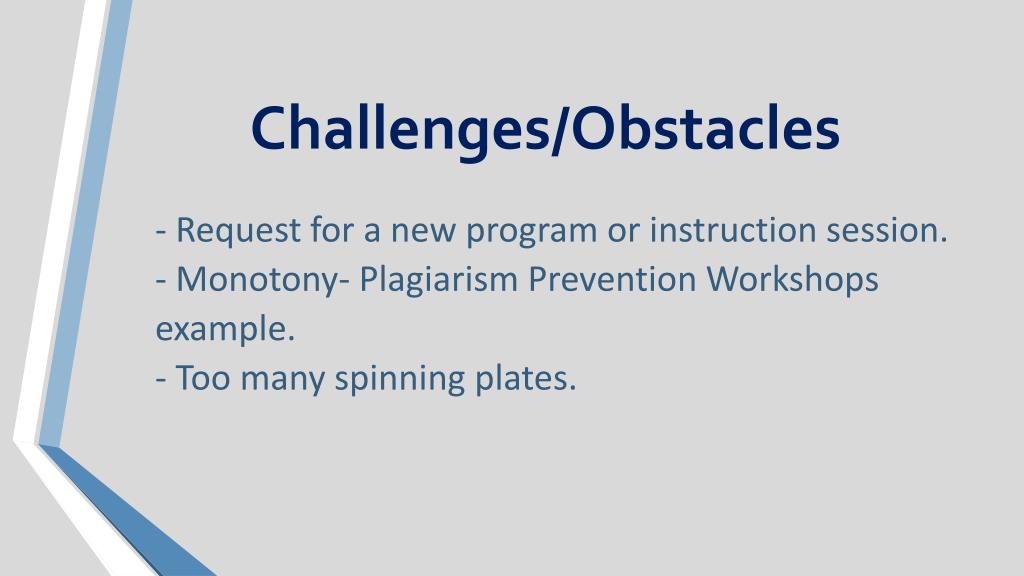 Challenges/Obstacles

- Request for a new program or instruction session.
- Monotony- Plagiarism Prevention Workshops example.
- Too many spinning plates.